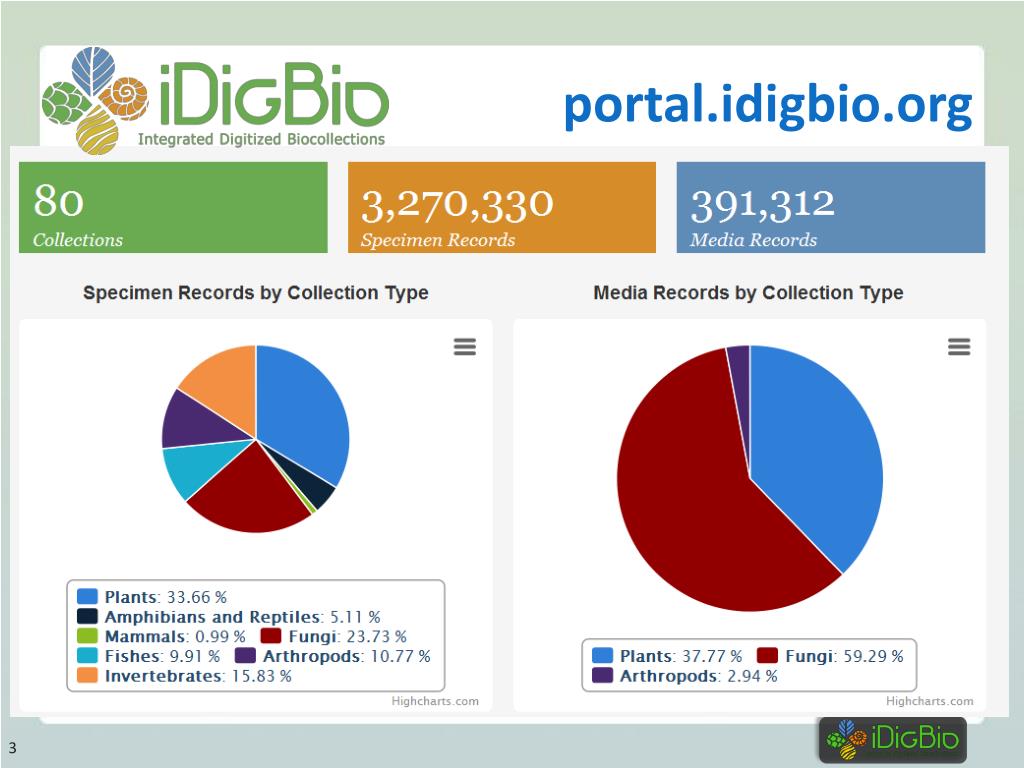 iDigBio
Integrated Digitized Biocollections

portal.idigbio.org

80
Collections

3,270,330
Specimen Records

391,312
Media Records

Specimen Records by Collection Type

Plants: 33.66 %
Amphibians and Reptiles: 5.11 %
Mammals: 0.99 % Fungi: 23.73 %
Fishes: 9.91 % Arthropods: 10.77 %
Invertebrates: 15.83 %

Highcharts.com

Media Records by Collection Type

Plants: 37.77 % Fungi: 59.29 %
Arthropods: 2.94 %

Highcharts.com

3

iDigBio